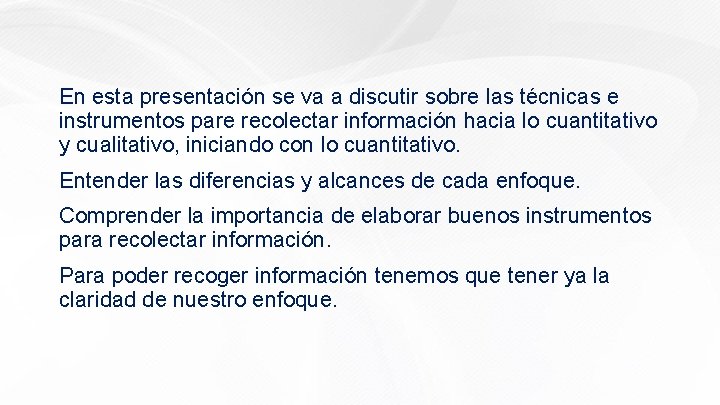 En esta presentación se va a discutir sobre las técnicas e instrumentos pare recolectar información hacia lo cuantitativo y cualitativo, iniciando con lo cuantitativo.

Entender las diferencias y alcances de cada enfoque.

Comprender la importancia de elaborar buenos instrumentos para recolectar información.

Para poder recoger información tenemos que tener ya la claridad de nuestro enfoque.